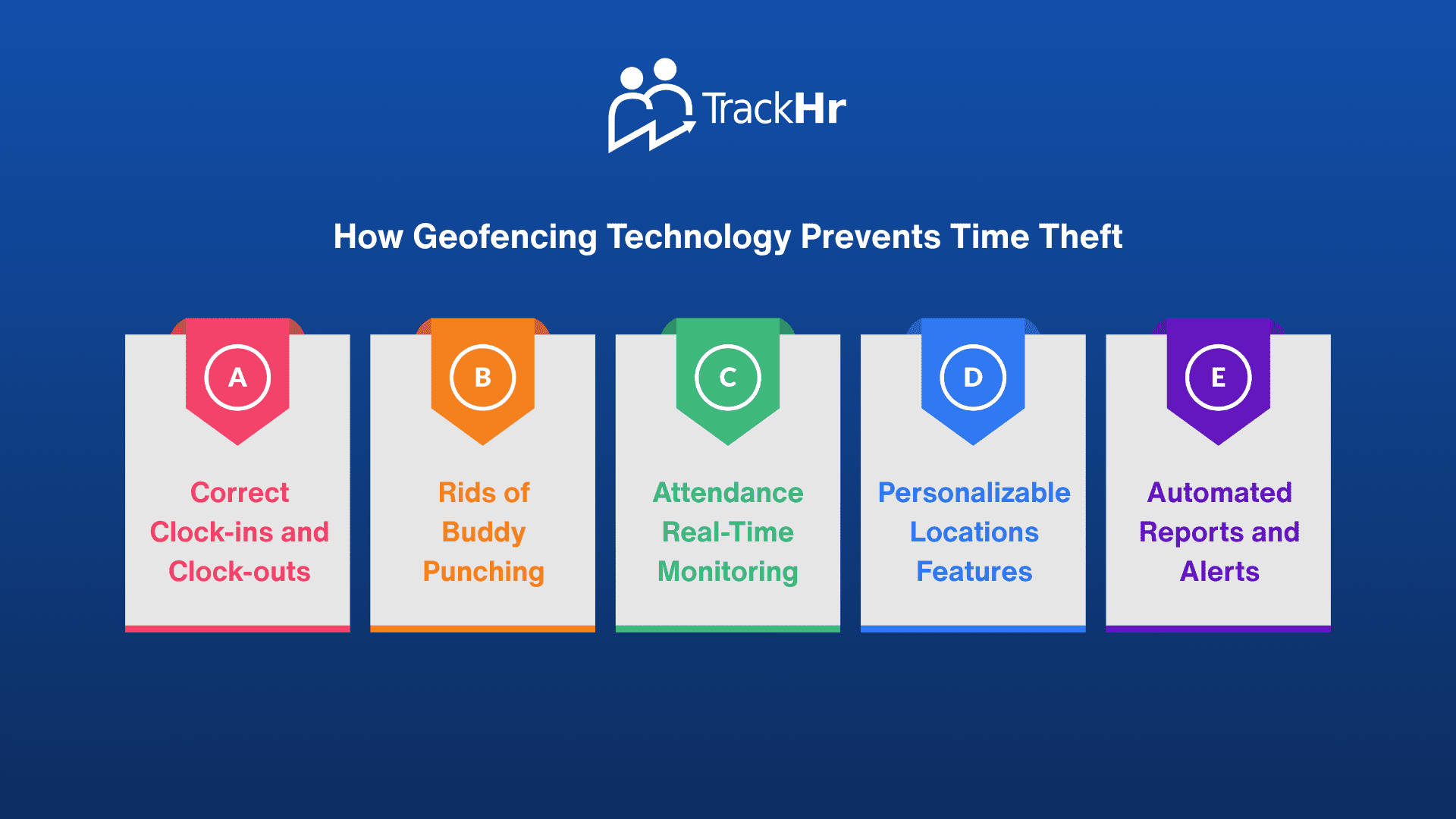 TrackHr

How Geofencing Technology Prevents Time Theft

A

Correct Clock-ins and Clock-outs

B

Rids of Buddy Punching

C

Attendance Real-Time Monitoring

D

Personalizable Locations Features

E

Automated Reports and Alerts